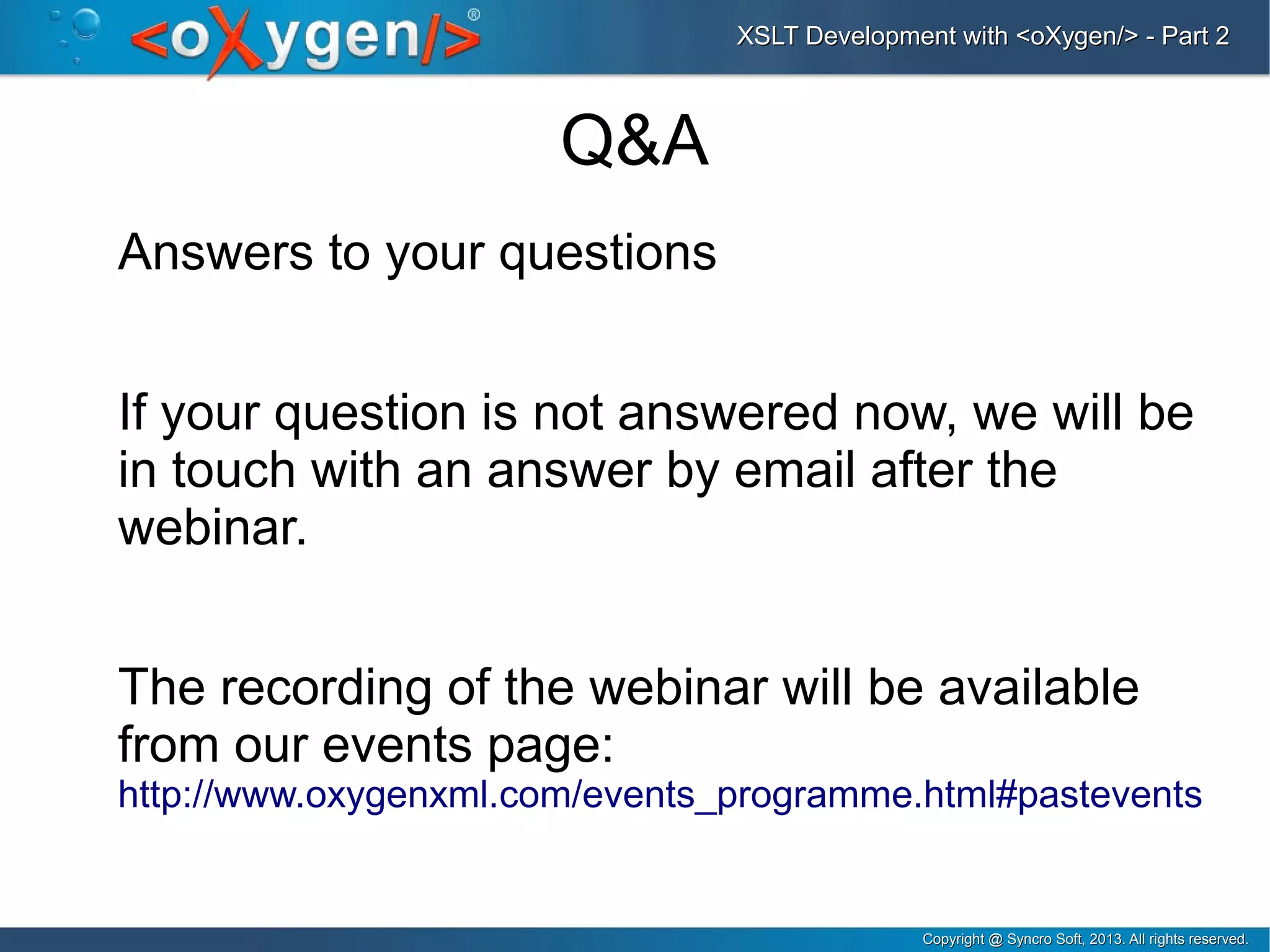 <oXygen/>®

XSLT Development with <oXygen/> - Part 2

Q&A

Answers to your questions

If your question is not answered now, we will be in touch with an answer by email after the webinar.

The recording of the webinar will be available from our events page:
http://www.oxygenxml.com/events_programme.html#pastevents

Copyright @ Syncro Soft, 2013. All rights reserved.